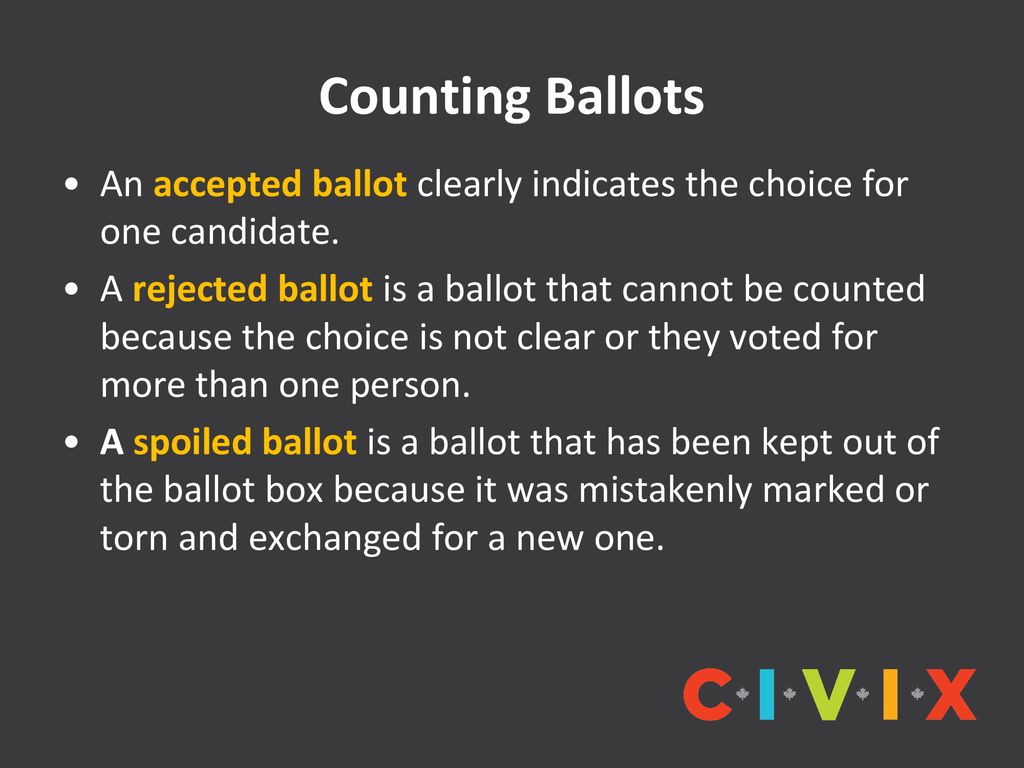 Counting Ballots

• An accepted ballot clearly indicates the choice for one candidate.

• A rejected ballot is a ballot that cannot be counted because the choice is not clear or they voted for more than one person.

• A spoiled ballot is a ballot that has been kept out of the ballot box because it was mistakenly marked or torn and exchanged for a new one.

CIVIX